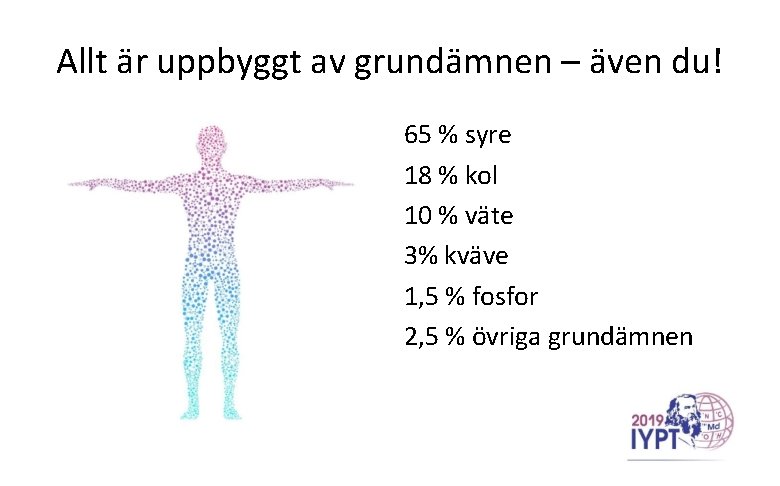 Allt är uppbyggt av grundämnen – även du!

65 % syre
18 % kol
10 % väte
3% kväve
1,5 % fosfor
2,5 % övriga grundämnen

2019
IYPT
N C
Md
O H